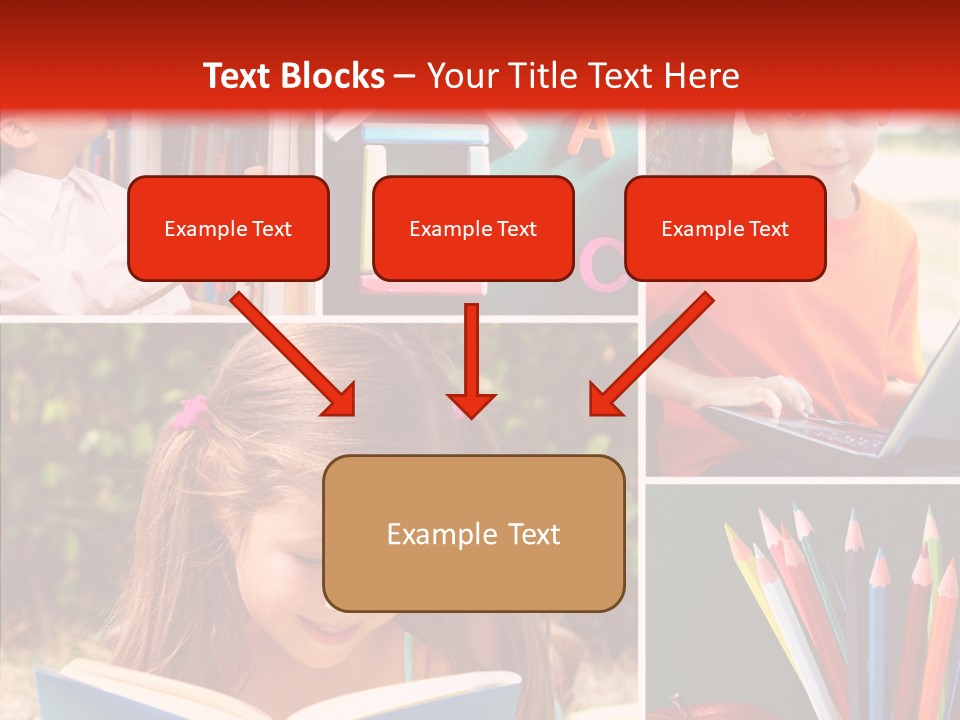 Text Blocks – Your Title Text Here

Example Text

Example Text

Example Text

Example Text